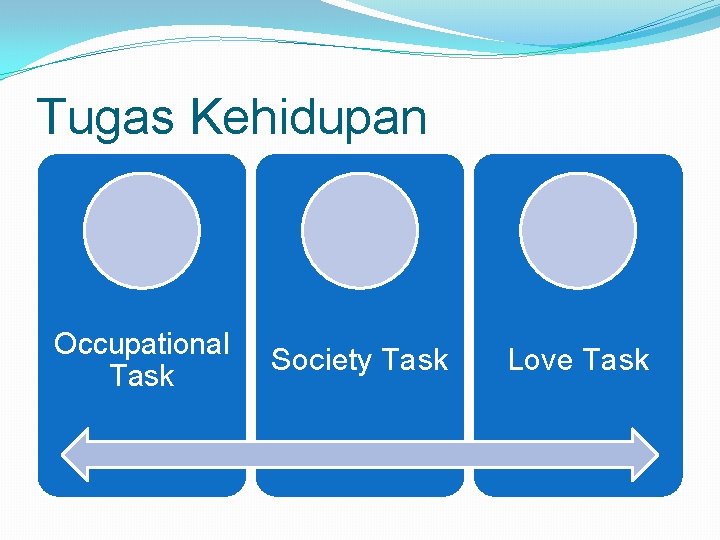 Tugas Kehidupan

Occupational Task

Society Task

Love Task